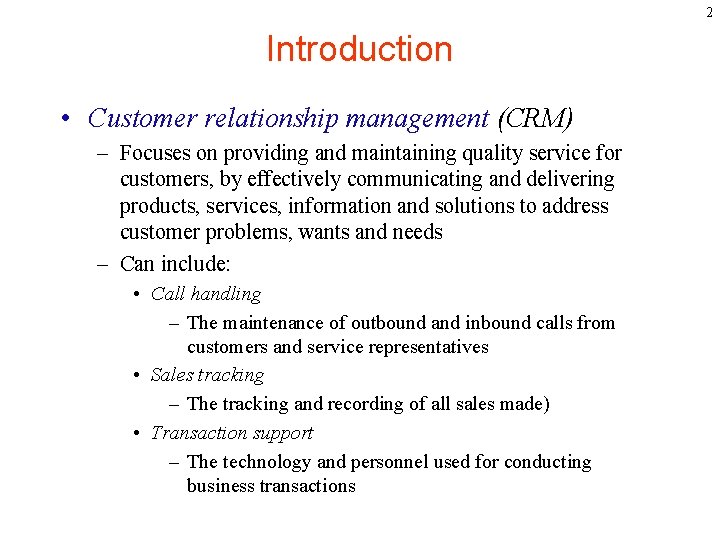 2

Introduction

• Customer relationship management (CRM)
– Focuses on providing and maintaining quality service for customers, by effectively communicating and delivering products, services, information and solutions to address customer problems, wants and needs
– Can include:
• Call handling
– The maintenance of outbound and inbound calls from customers and service representatives
• Sales tracking
– The tracking and recording of all sales made)
• Transaction support
– The technology and personnel used for conducting business transactions